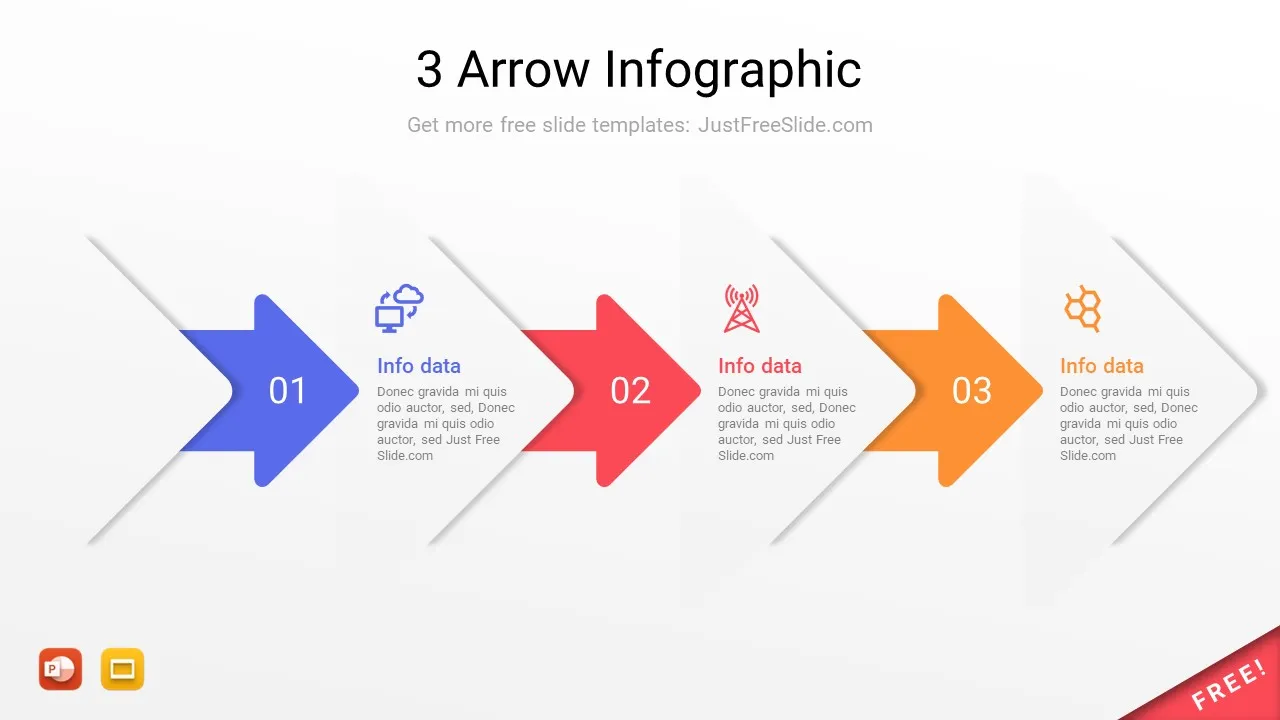 3 Arrow Infographic

Get more free slide templates: JustFreeSlide.com

01

Info data

Donec gravida mi quis odio auctor, sed, Donec gravida mi quis odio auctor, sed Just Free Slide.com

02

Info data

Donec gravida mi quis odio auctor, sed, Donec gravida mi quis odio auctor, sed Just Free Slide.com

03

Info data

Donec gravida mi quis odio auctor, sed, Donec gravida mi quis odio auctor, sed Just Free Slide.com

P

FREE!